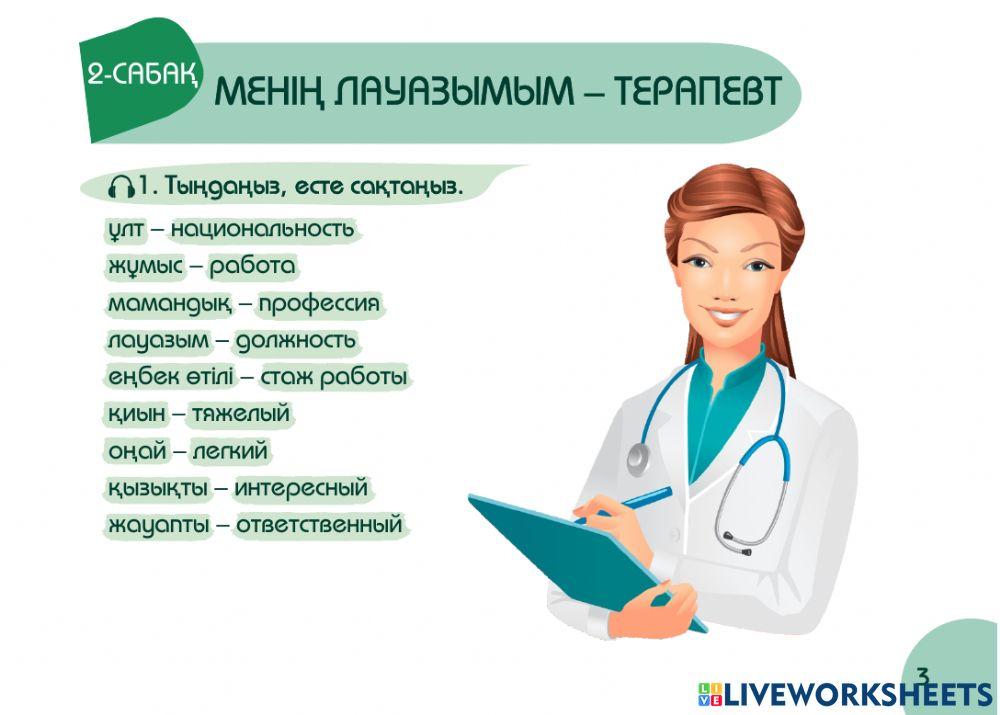 2-САБАҚ МЕНІҢ ЛАУАЗЫМЫМ – ТЕРАПЕВТ

1. Тыңдаңыз, есте сақтаңыз.

ұлт – национальность
жұмыс – работа
мамандық – профессия
лауазым – должность
еңбек өтілі – стаж работы
қиын – тяжелый
оңай – легкий
қызықты – интересный
жауапты – ответственный

3

LIVEWORKSHEETS